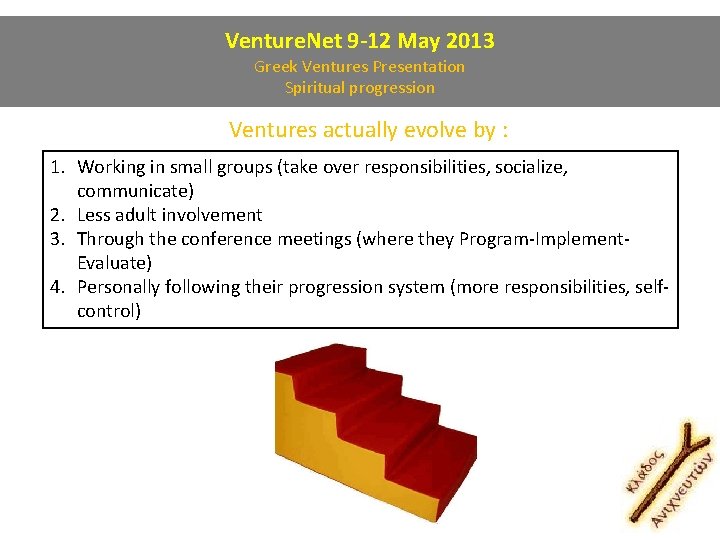 VentureNet 9-12 May 2013
Greek Ventures Presentation
Spiritual progression

Ventures actually evolve by :

1. Working in small groups (take over responsibilities, socialize, communicate)
2. Less adult involvement
3. Through the conference meetings (where they Program-Implement-Evaluate)
4. Personally following their progression system (more responsibilities, self-control)

Κλάδος Ανιχνευτών